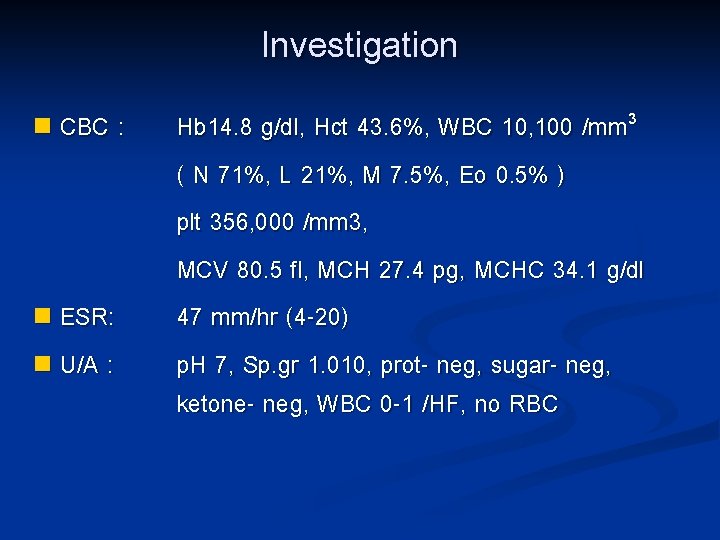 Investigation

CBC : Hb14.8 g/dl, Hct 43.6%, WBC 10,100 /mm$^3$

( N 71%, L 21%, M 7.5%, Eo 0.5% )

plt 356,000 /mm3,

MCV 80.5 fl, MCH 27.4 pg, MCHC 34.1 g/dl

ESR: 47 mm/hr (4-20)

U/A : pH 7, Sp.gr 1.010, prot- neg, sugar- neg, ketone- neg, WBC 0-1 /HF, no RBC